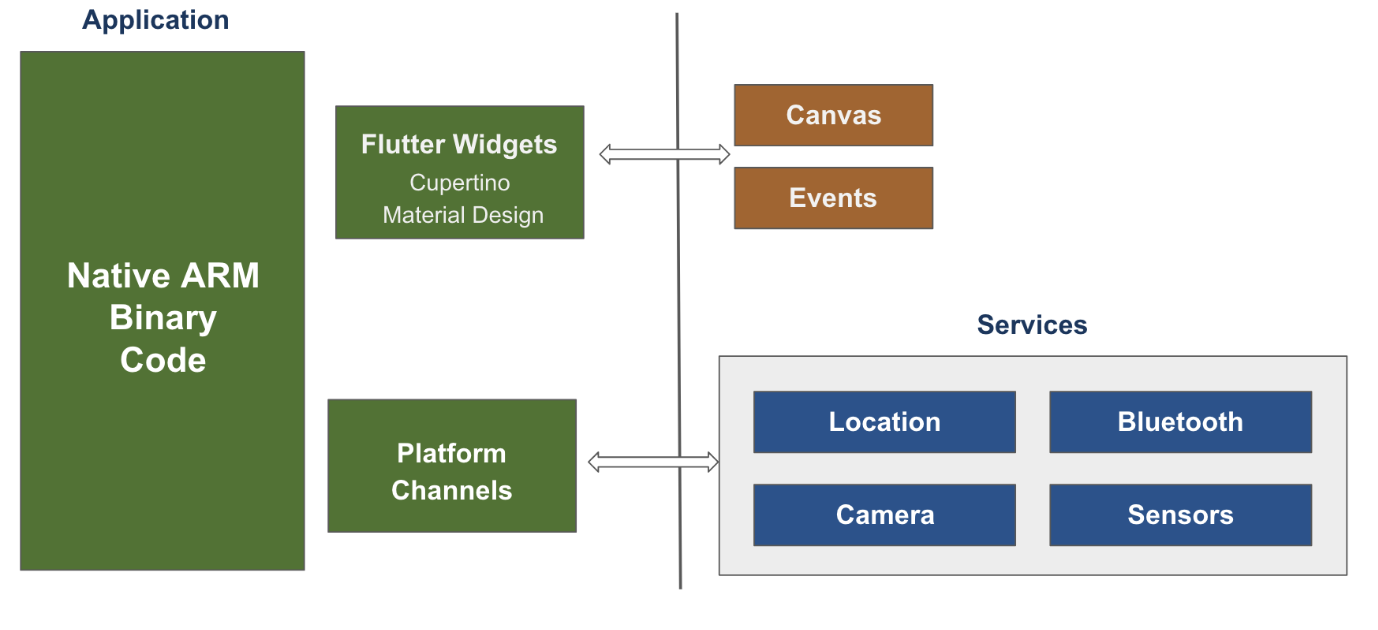 Application

Native ARM Binary Code

Flutter Widgets
Cupertino
Material Design

Platform Channels

Canvas

Events

Services

Location

Bluetooth

Camera

Sensors